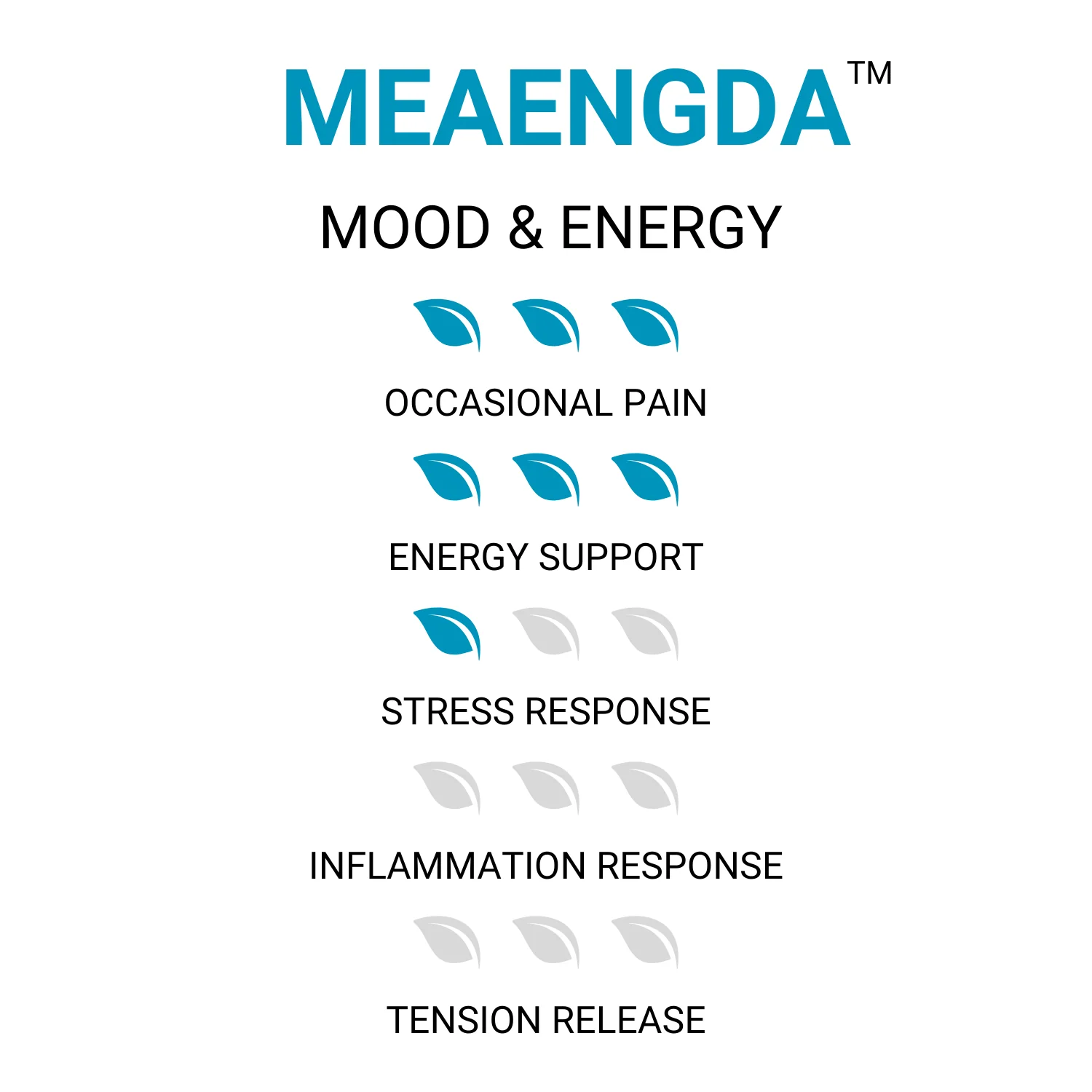 MEAENGDA™

MOOD & ENERGY

OCCASIONAL PAIN

ENERGY SUPPORT

STRESS RESPONSE

INFLAMMATION RESPONSE

TENSION RELEASE